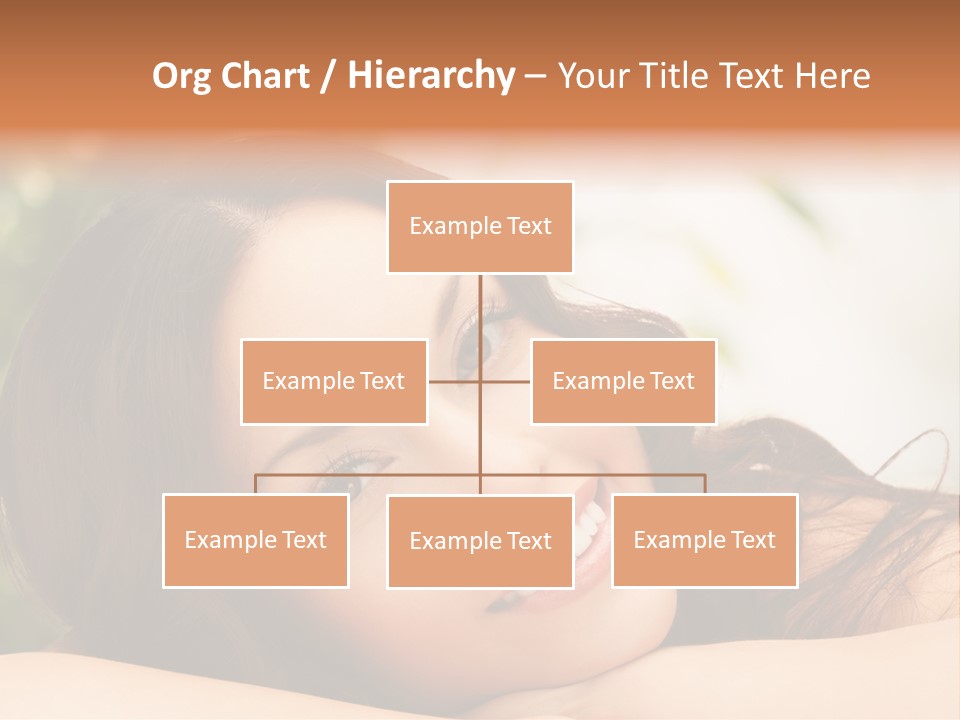 Org Chart / Hierarchy – Your Title Text Here

Example Text

Example Text

Example Text

Example Text

Example Text

Example Text